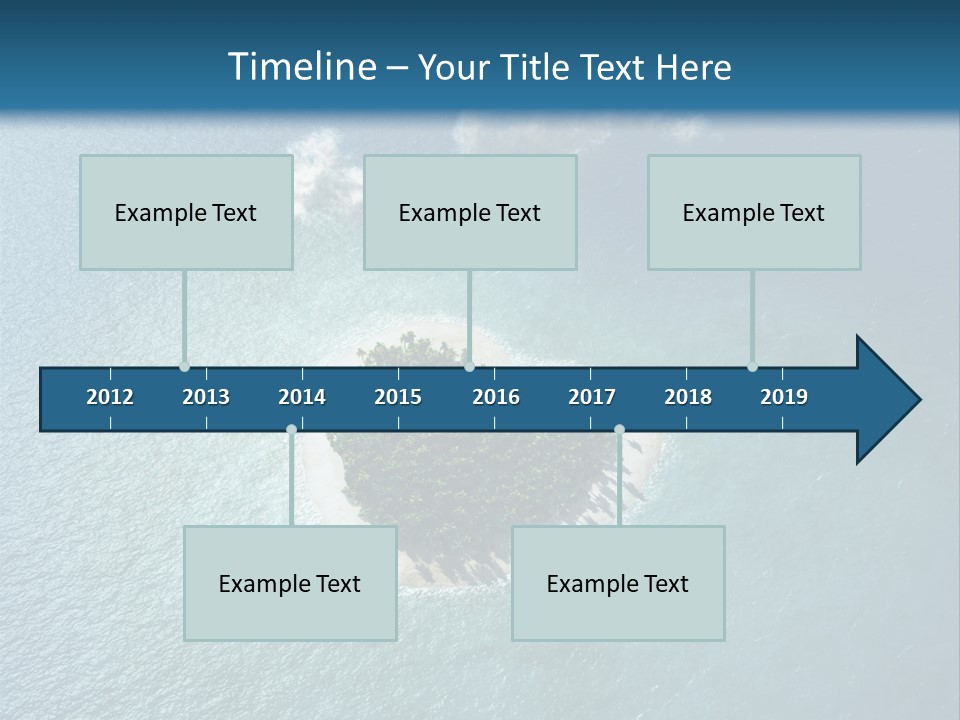 Timeline – Your Title Text Here

Example Text

Example Text

Example Text

2012 2013 2014 2015 2016 2017 2018 2019

Example Text

Example Text